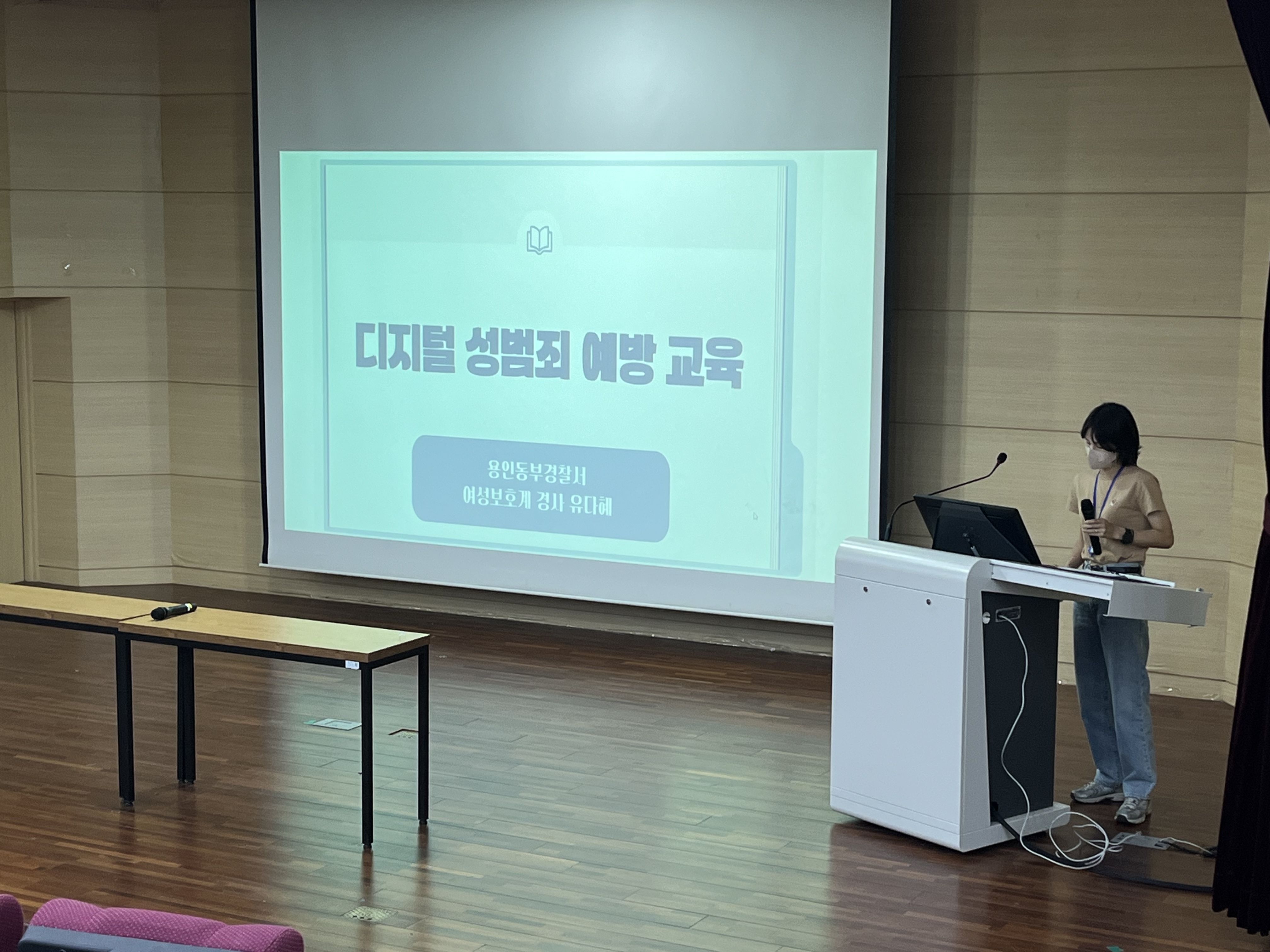 디지털 성범죄 예방 교육

용인동부경찰서
여성보호계 경사 유다혜